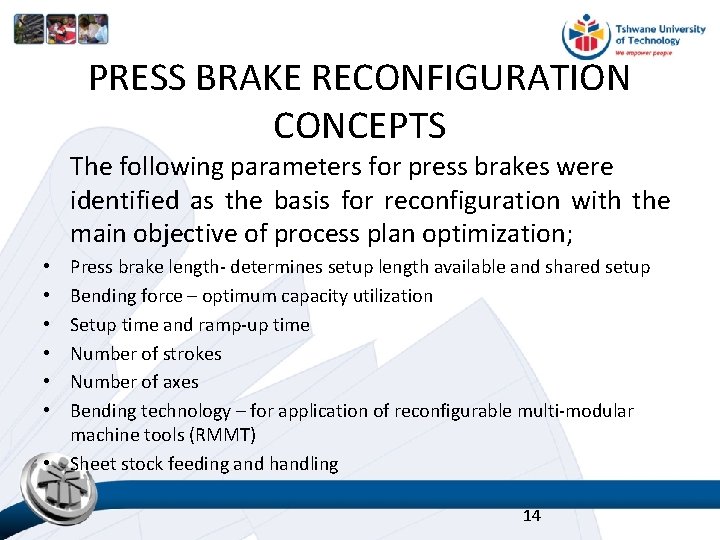 Tshwane University of Technology
We empower people

PRESS BRAKE RECONFIGURATION CONCEPTS

The following parameters for press brakes were identified as the basis for reconfiguration with the main objective of process plan optimization;

• Press brake length- determines setup length available and shared setup
• Bending force – optimum capacity utilization
• Setup time and ramp-up time
• Number of strokes
• Number of axes
• Bending technology – for application of reconfigurable multi-modular machine tools (RMMT)
• Sheet stock feeding and handling

14